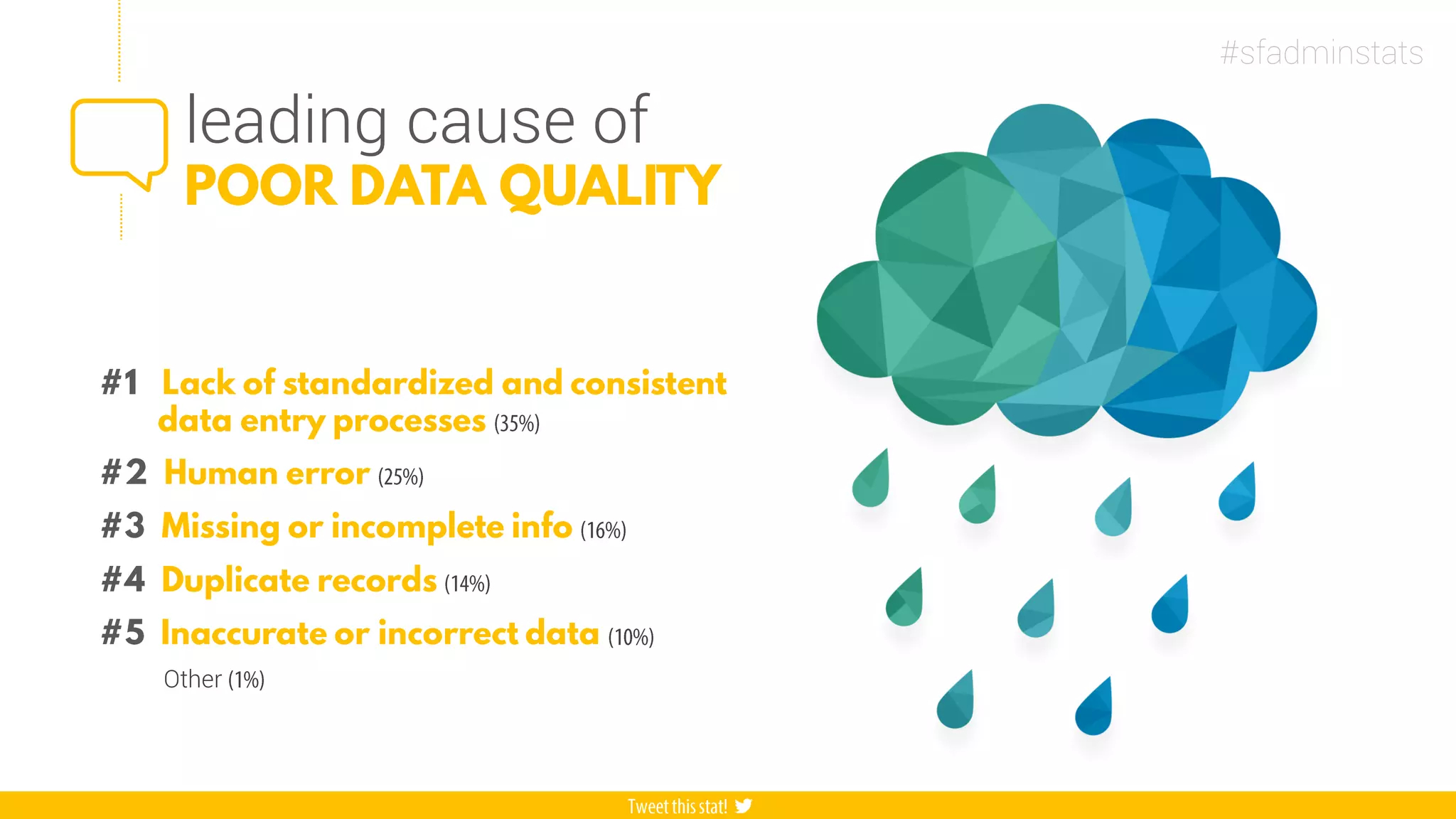 #sfadminstats

leading cause of
POOR DATA QUALITY

#1 Lack of standardized and consistent data entry processes (35%)

#2 Human error (25%)

#3 Missing or incomplete info (16%)

#4 Duplicate records (14%)

#5 Inaccurate or incorrect data (10%)

Other (1%)

Tweet this stat!